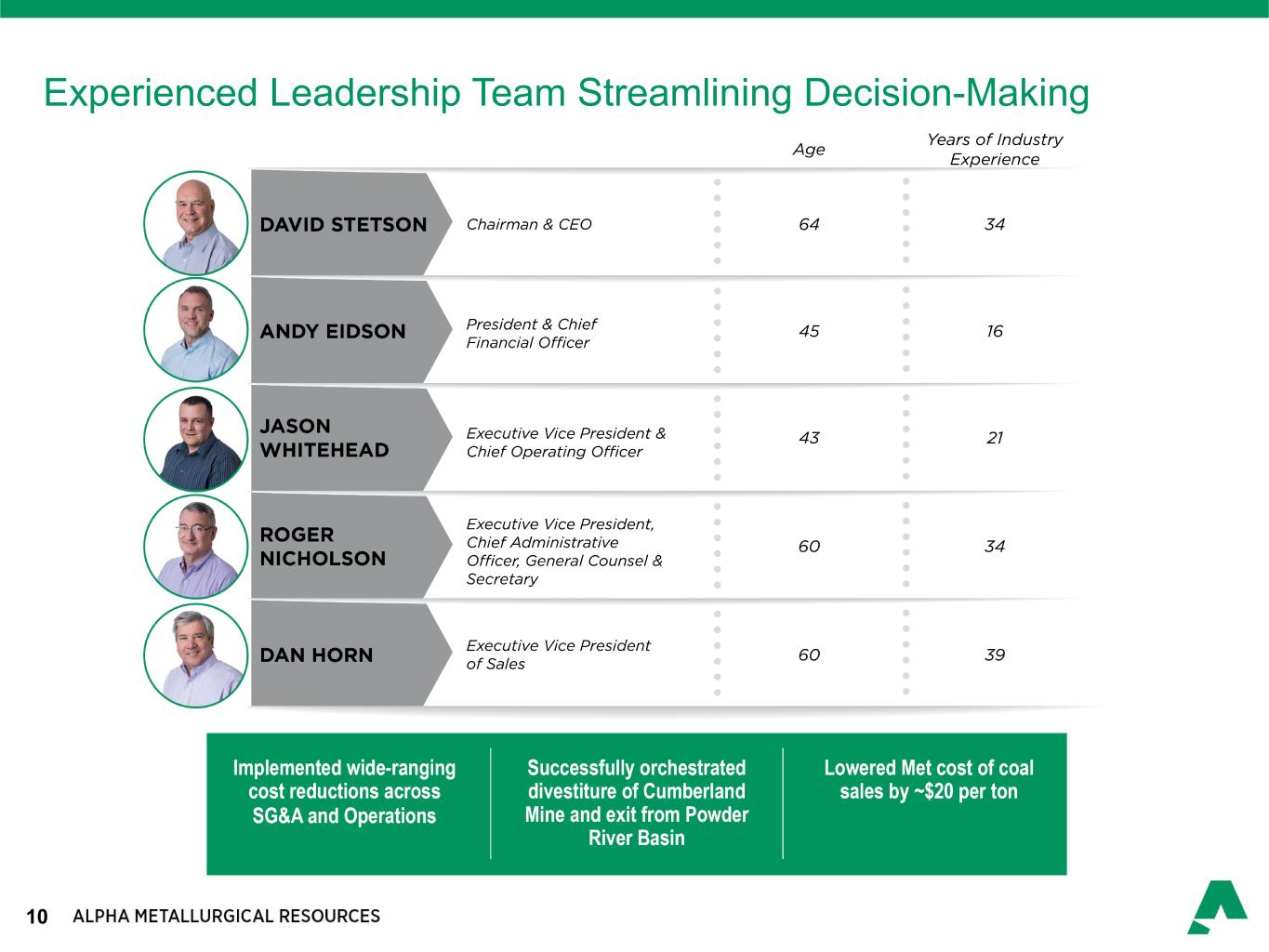 Experienced Leadership Team Streamlining Decision-Making

| | | Age | Years of Industry Experience |
|---|---|---|---|
| DAVID STETSON | Chairman & CEO | 64 | 34 |
| ANDY EIDSON | President & Chief Financial Officer | 45 | 16 |
| JASON WHITEHEAD | Executive Vice President & Chief Operating Officer | 43 | 21 |
| ROGER NICHOLSON | Executive Vice President, Chief Administrative Officer, General Counsel & Secretary | 60 | 34 |
| DAN HORN | Executive Vice President of Sales | 60 | 39 |

Implemented wide-ranging cost reductions across SG&A and Operations

Successfully orchestrated divestiture of Cumberland Mine and exit from Powder River Basin

Lowered Met cost of coal sales by ~$20 per ton

10 ALPHA METALLURGICAL RESOURCES